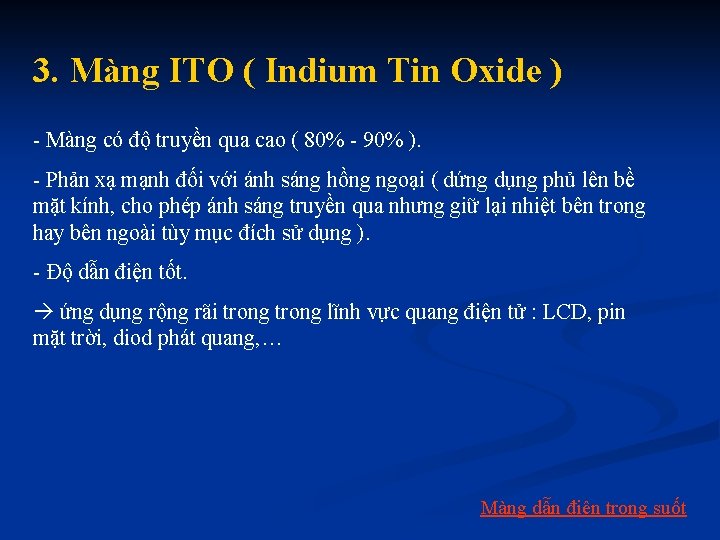 3. Màng ITO ( Indium Tin Oxide )

- Màng có độ truyền qua cao ( 80% - 90% ).

- Phản xạ mạnh đối với ánh sáng hồng ngoại ( dứng dụng phủ lên bề mặt kính, cho phép ánh sáng truyền qua nhưng giữ lại nhiệt bên trong hay bên ngoài tùy mục đích sử dụng ).

- Độ dẫn điện tốt.

→ ứng dụng rộng rãi trong trong lĩnh vực quang điện tử : LCD, pin mặt trời, diod phát quang,…

Màng dẫn điện trong suốt